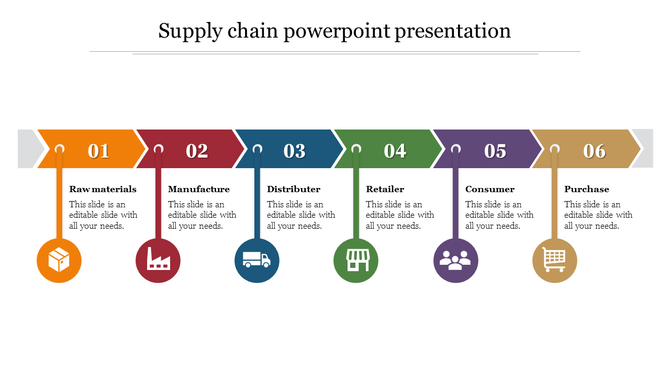 Supply chain powerpoint presentation

01

Raw materials
This slide is an editable slide with all your needs.

02

Manufacture
This slide is an editable slide with all your needs.

03

Distributer
This slide is an editable slide with all your needs.

04

Retailer
This slide is an editable slide with all your needs.

05

Consumer
This slide is an editable slide with all your needs.

06

Purchase
This slide is an editable slide with all your needs.